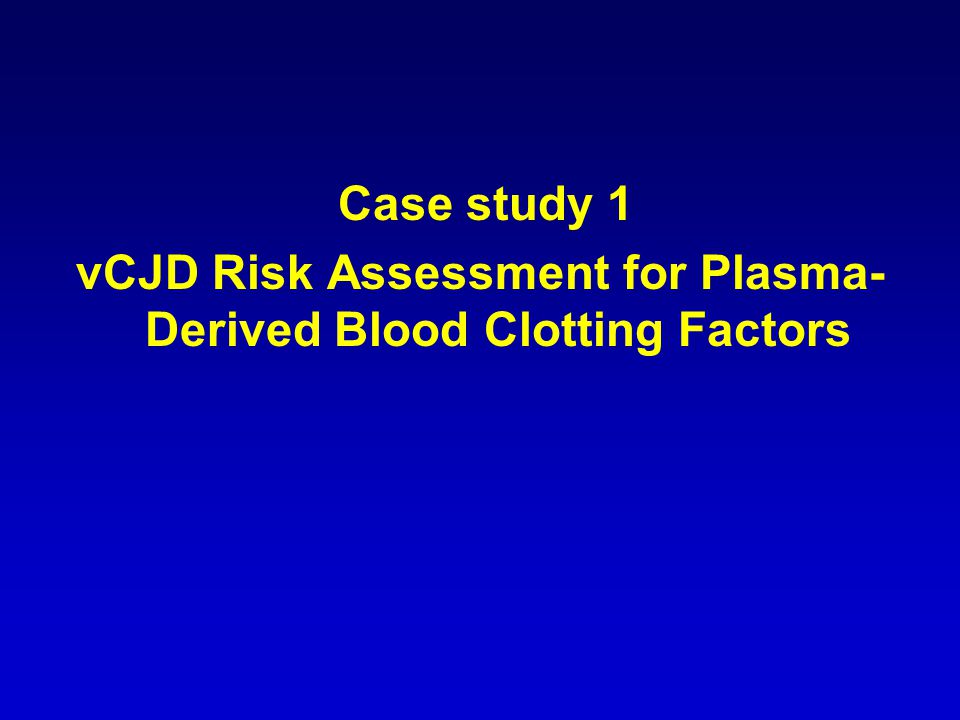 Case study 1
vCJD Risk Assessment for Plasma-Derived Blood Clotting Factors